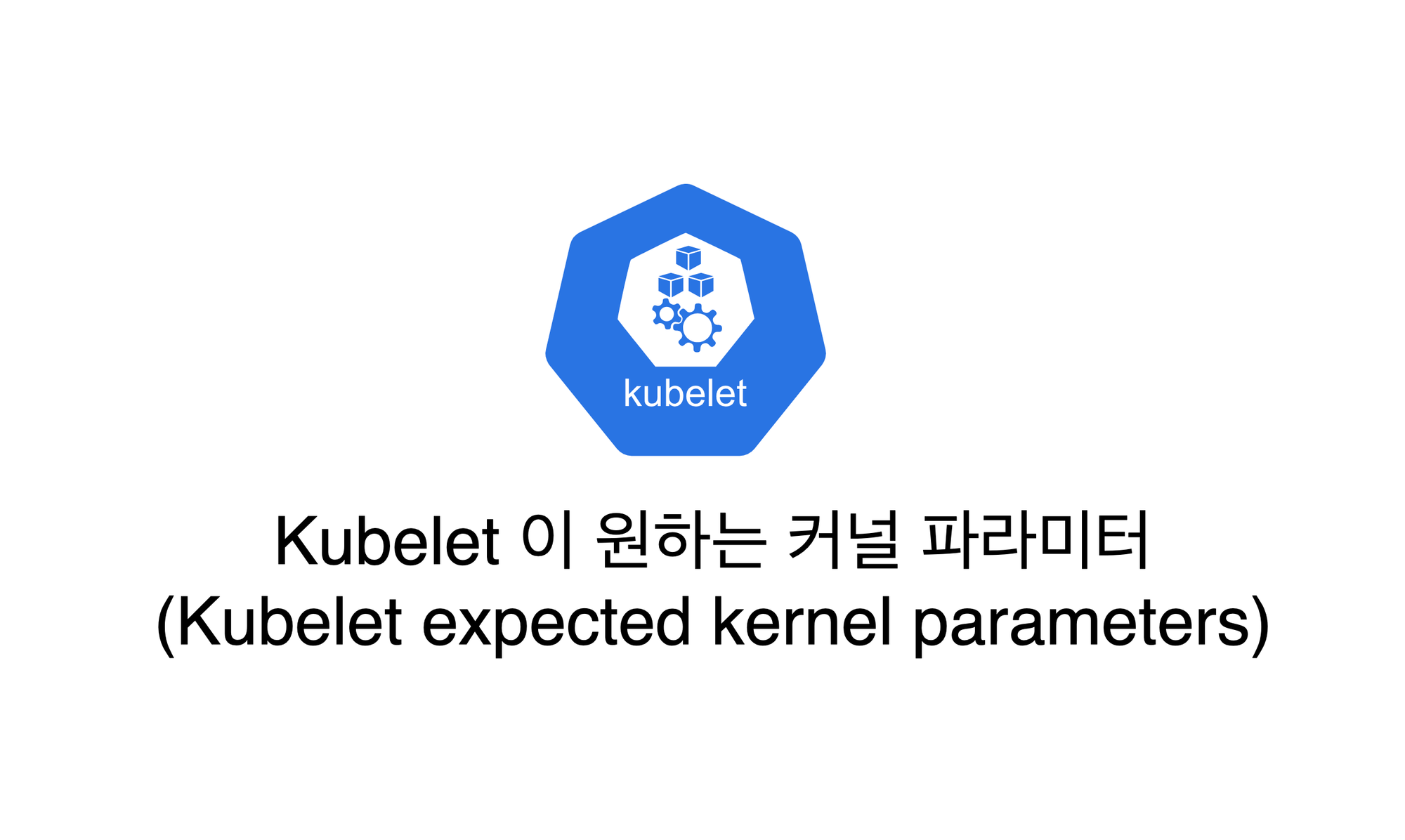 kubelet

Kubelet 이 원하는 커널 파라미터
(Kubelet expected kernel parameters)